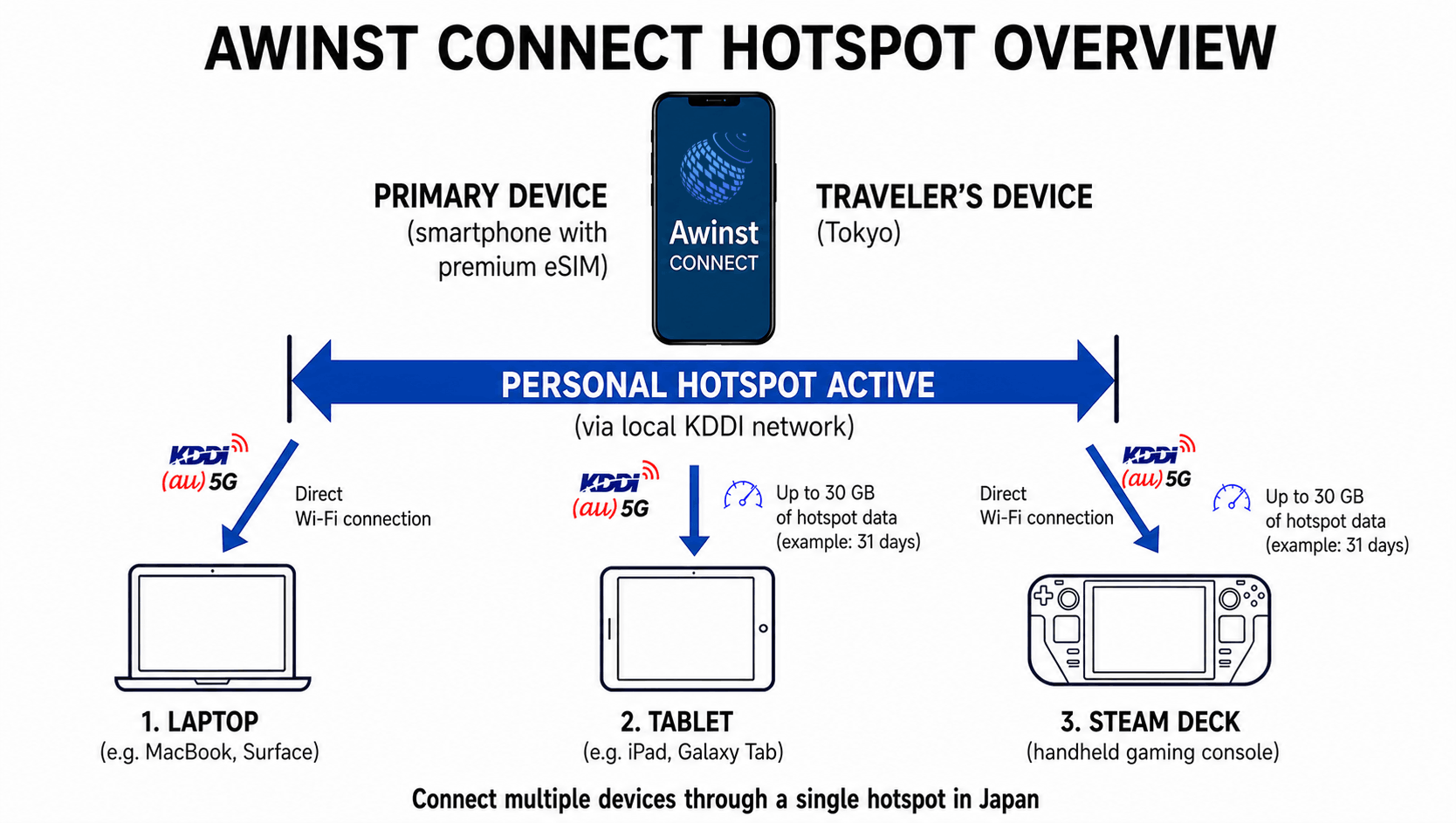 AWINST CONNECT HOTSPOT OVERVIEW

PRIMARY DEVICE
(smartphone with premium eSIM)

Awinst
CONNECT

TRAVELER'S DEVICE
(Tokyo)

PERSONAL HOTSPOT ACTIVE
(via local KDDI network)

KDDI
(au) 5G

Direct
Wi-Fi connection

KDDI
(au) 5G

Up to 30 GB
of hotspot data
(example: 31 days)

Direct
Wi-Fi connection

KDDI
(au) 5G

Up to 30 GB
of hotspot data
(example: 31 days)

1. LAPTOP
(e.g. MacBook, Surface)

2. TABLET
(e.g. iPad, Galaxy Tab)

3. STEAM DECK
(handheld gaming console)

Connect multiple devices through a single hotspot in Japan